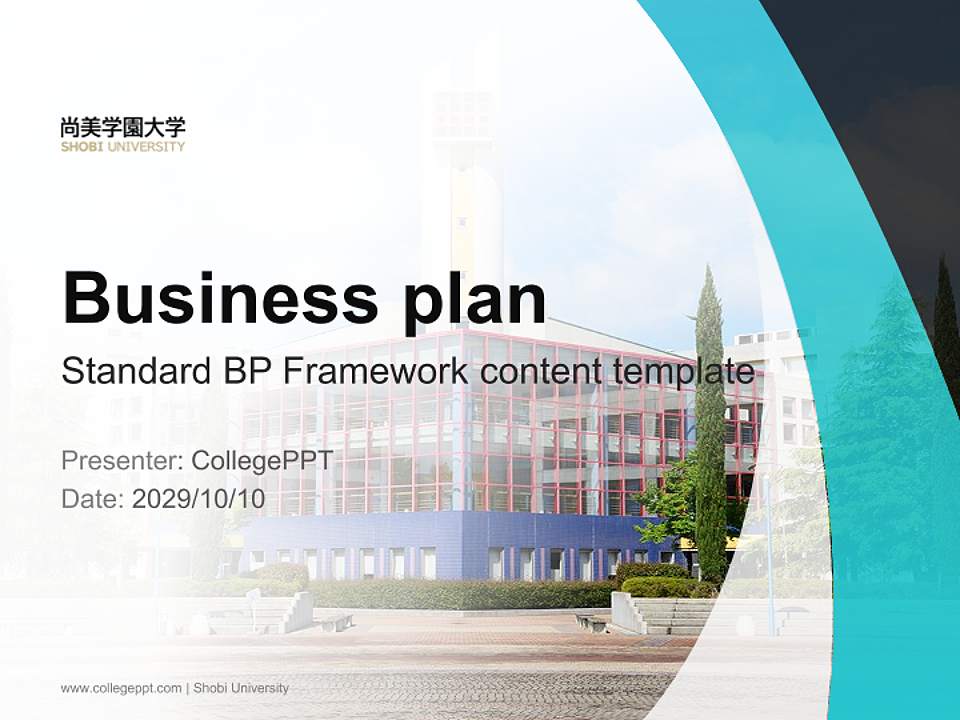 尚美学園大学
SHOBI UNIVERSITY

Business plan

Standard BP Framework content template

Presenter: CollegePPT
Date: 2029/10/10

www.collegeppt.com | Shobi University